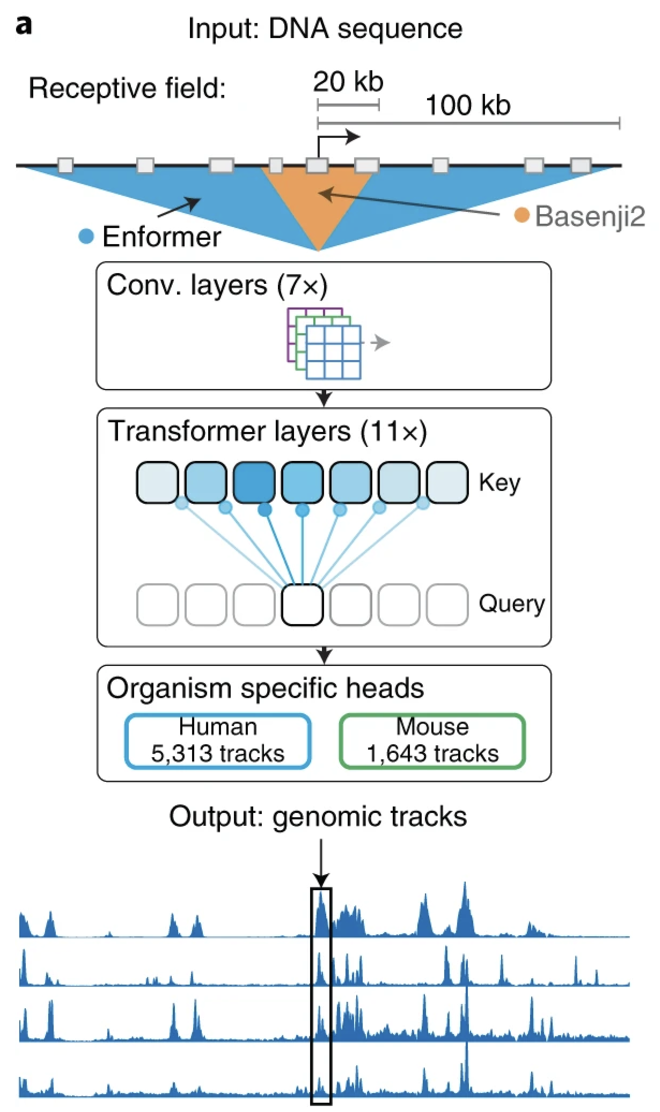 a

Input: DNA sequence

Receptive field:

20 kb

100 kb

Enformer

Basenji2

Conv. layers (7×)

Transformer layers (11×)

Key

Query

Organism specific heads

Human
5,313 tracks

Mouse
1,643 tracks

Output: genomic tracks